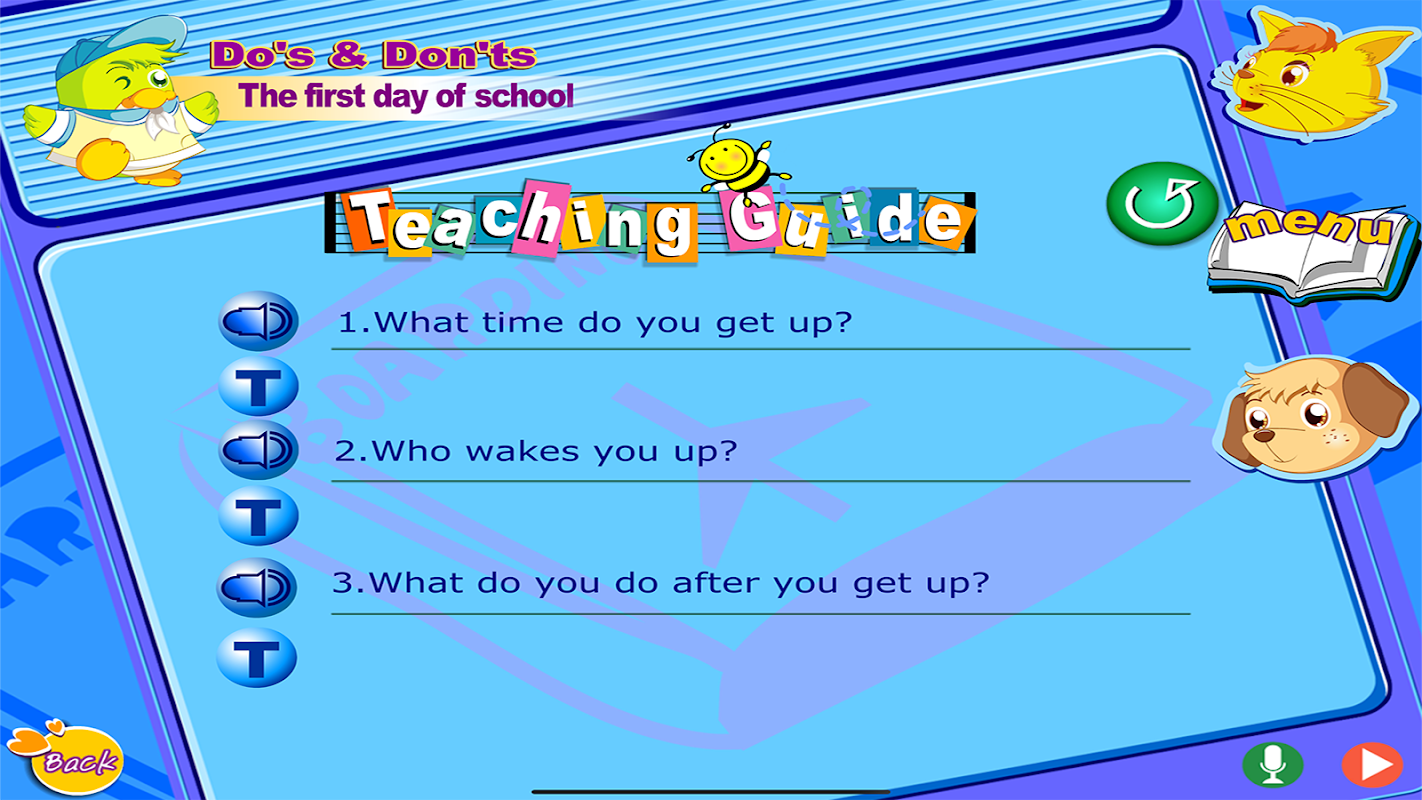 Do's & Don'ts
The first day of school

Teaching Guide

menu

1.What time do you get up?

T

2.Who wakes you up?

T

3.What do you do after you get up?

T

Back